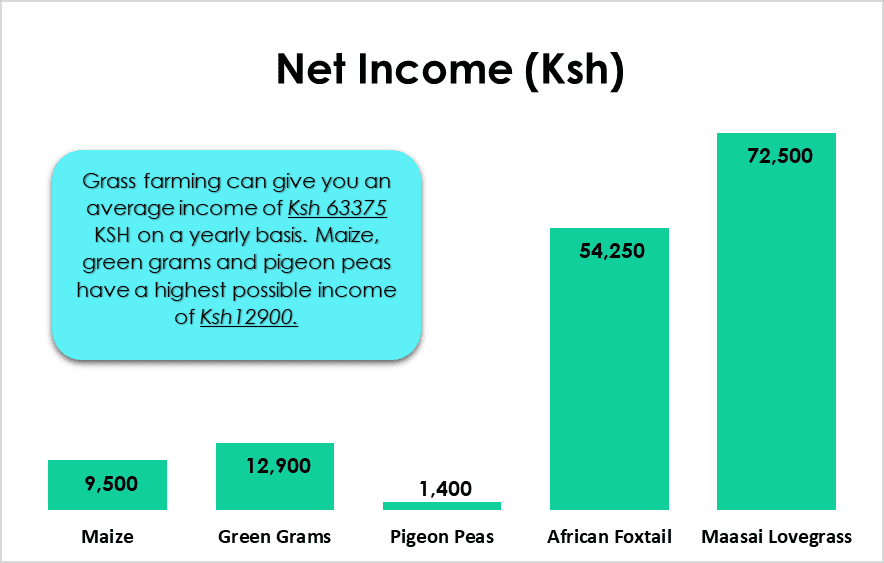 Net Income (Ksh)

Grass farming can give you an average income of Ksh 63375 KSH on a yearly basis. Maize, green grams and pigeon peas have a highest possible income of Ksh12900.

9,500
12,900
1,400
54,250
72,500

Maize
Green Grams
Pigeon Peas
African Foxtail
Maasai Lovegrass